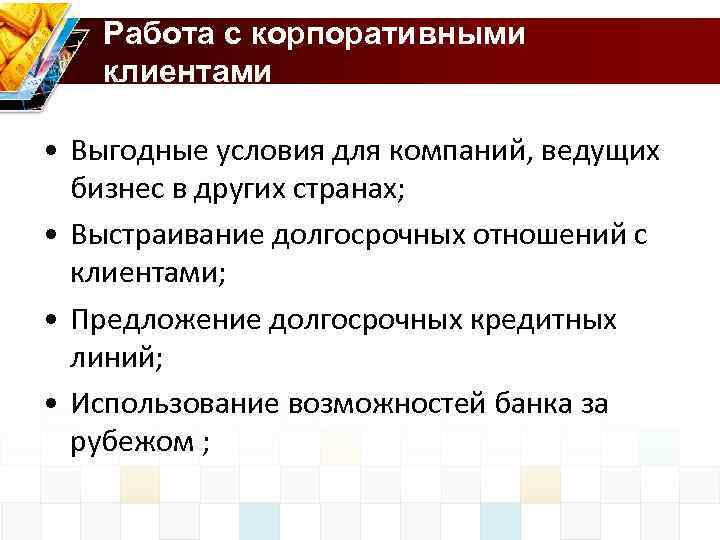 Работа с корпоративными клиентами

• Выгодные условия для компаний, ведущих бизнес в других странах;

• Выстраивание долгосрочных отношений с клиентами;

• Предложение долгосрочных кредитных линий;

• Использование возможностей банка за рубежом ;